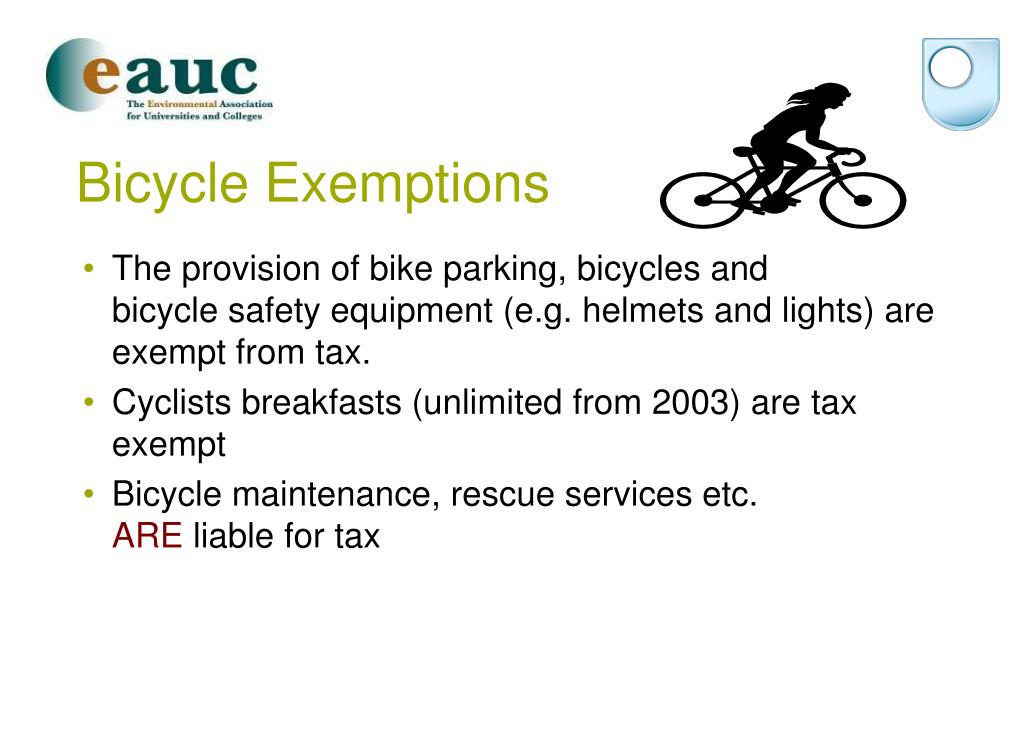 eauc
The Environmental Association for Universities and Colleges

Bicycle Exemptions

• The provision of bike parking, bicycles and bicycle safety equipment (e.g. helmets and lights) are exempt from tax.
• Cyclists breakfasts (unlimited from 2003) are tax exempt
• Bicycle maintenance, rescue services etc. ARE liable for tax